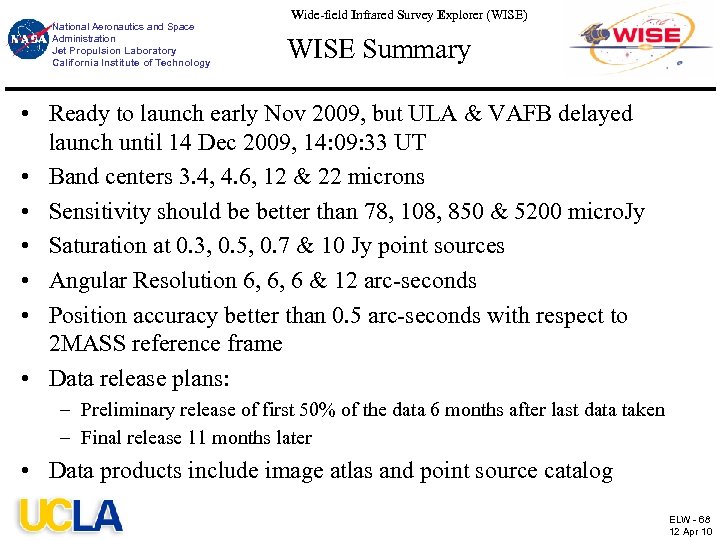 NASA
National Aeronautics and Space Administration
Jet Propulsion Laboratory
California Institute of Technology

Wide-field Infrared Survey Explorer (WISE)

WISE Summary

WISE

• Ready to launch early Nov 2009, but ULA & VAFB delayed launch until 14 Dec 2009, 14:09:33 UT
• Band centers 3.4, 4.6, 12 & 22 microns
• Sensitivity should be better than 78, 108, 850 & 5200 microJy
• Saturation at 0.3, 0.5, 0.7 & 10 Jy point sources
• Angular Resolution 6, 6, 6 & 12 arc-seconds
• Position accuracy better than 0.5 arc-seconds with respect to 2MASS reference frame
• Data release plans:
– Preliminary release of first 50% of the data 6 months after last data taken
– Final release 11 months later
• Data products include image atlas and point source catalog

UCLA

ELW - 68
12 Apr 10